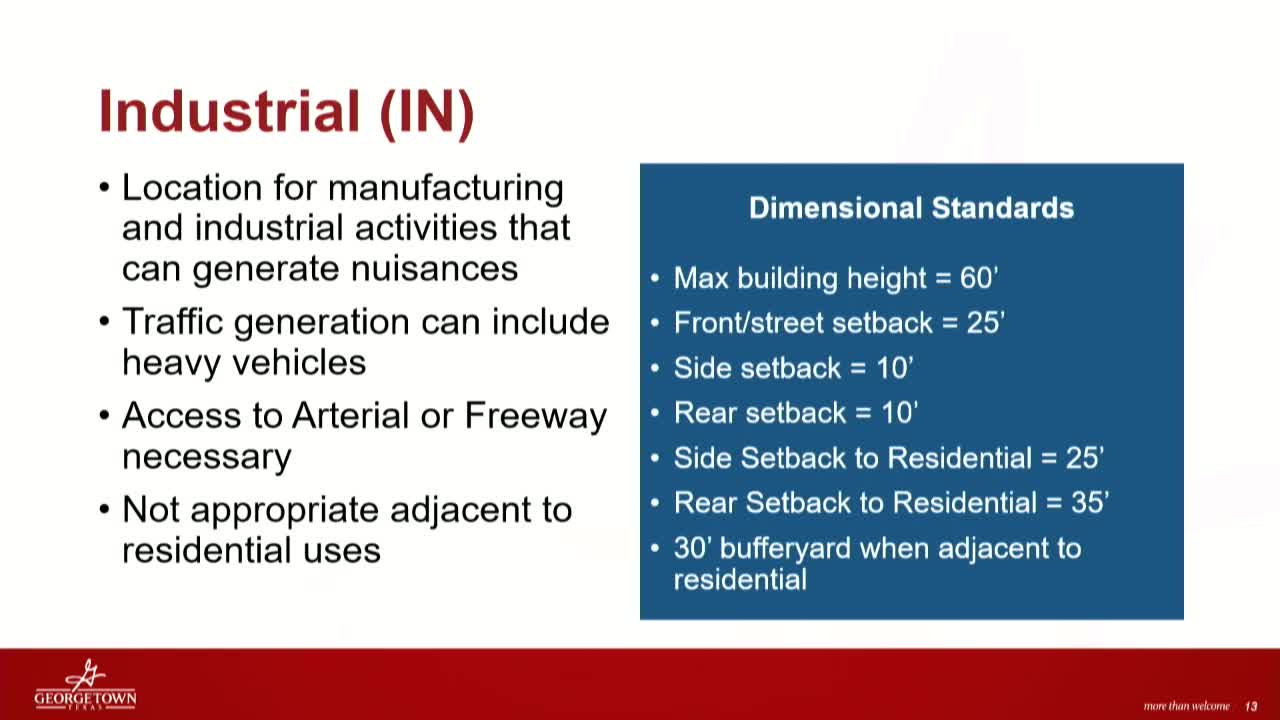 Industrial (IN)

• Location for manufacturing and industrial activities that can generate nuisances
• Traffic generation can include heavy vehicles
• Access to Arterial or Freeway necessary
• Not appropriate adjacent to residential uses

Dimensional Standards

• Max building height = 60’
• Front/street setback = 25’
• Side setback = 10’
• Rear setback = 10’
• Side Setback to Residential = 25’
• Rear Setback to Residential = 35’
• 30’ bufferyard when adjacent to residential

GEORGETOWN
TEXAS

more than welcome 13